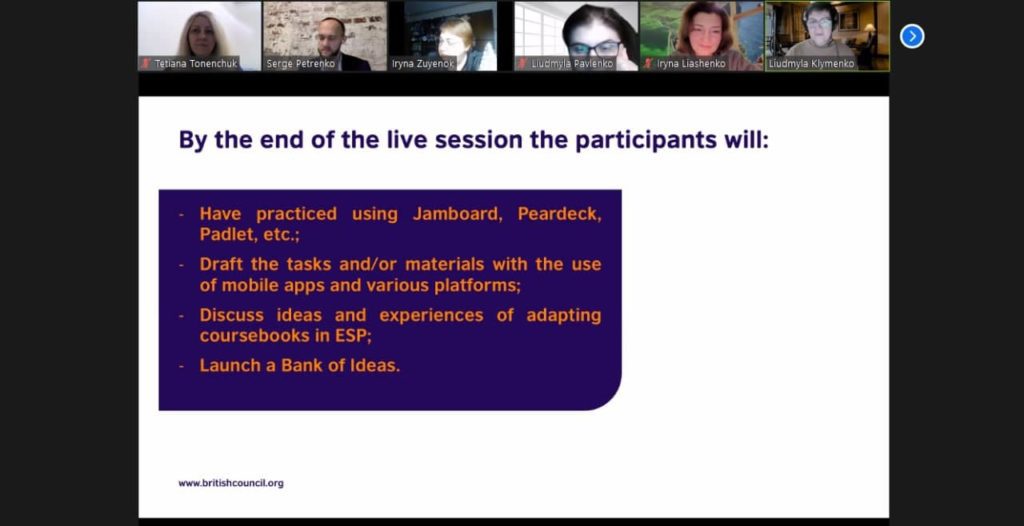 Tetiana Tonenchuk
Serge Petrenko
Iryna Zuyenok
Liudmyla Pavlenko
Iryna Liashenko
Liudmyla Klymenko

By the end of the live session the participants will:

- Have practiced using Jamboard, Peardeck, Padlet, etc.;
- Draft the tasks and/or materials with the use of mobile apps and various platforms;
- Discuss ideas and experiences of adapting coursebooks in ESP;
- Launch a Bank of Ideas.

www.britishcouncil.org